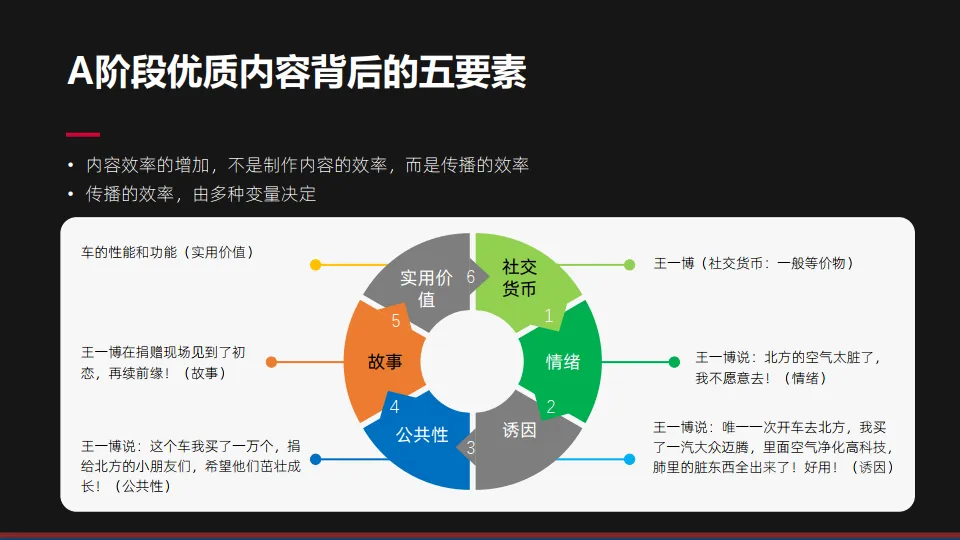 A阶段优质内容背后的五要素

• 内容效率的增加，不是制作内容的效率，而是传播的效率
• 传播的效率，由多种变量决定

车的性能和功能（实用价值）

王一博在捐赠现场见到了初恋，再续前缘！（故事）

王一博说：这个车我买了一万个，捐给北方的小朋友们，希望他们茁壮成长！（公共性）

实用价值 6

社交货币 1

情绪

2

诱因

3

公共性

4

故事

5

王一博（社交货币：一般等价物）

王一博说：北方的空气太脏了，我不愿意去！（情绪）

王一博说：唯一一次开车去北方，我买了一汽大众迈腾，里面空气净化高科技，肺里的脏东西全出来了！好用！（诱因）